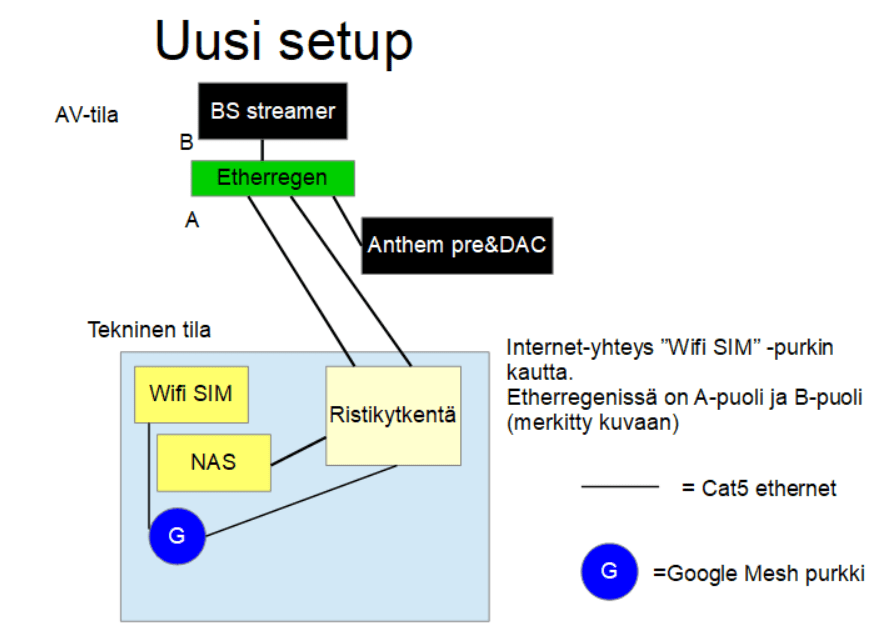 Uusi setup

AV-tila

BS streamer

B

Etherregen

A

Anthem pre&DAC

Tekninen tila

Wifi SIM

Ristikytkentä

NAS

G

Internet-yhteys ”Wifi SIM” -purkin kautta.
Etherregenissä on A-puoli ja B-puoli (merkitty kuvaan)

= Cat5 ethernet

G

=Google Mesh purkki